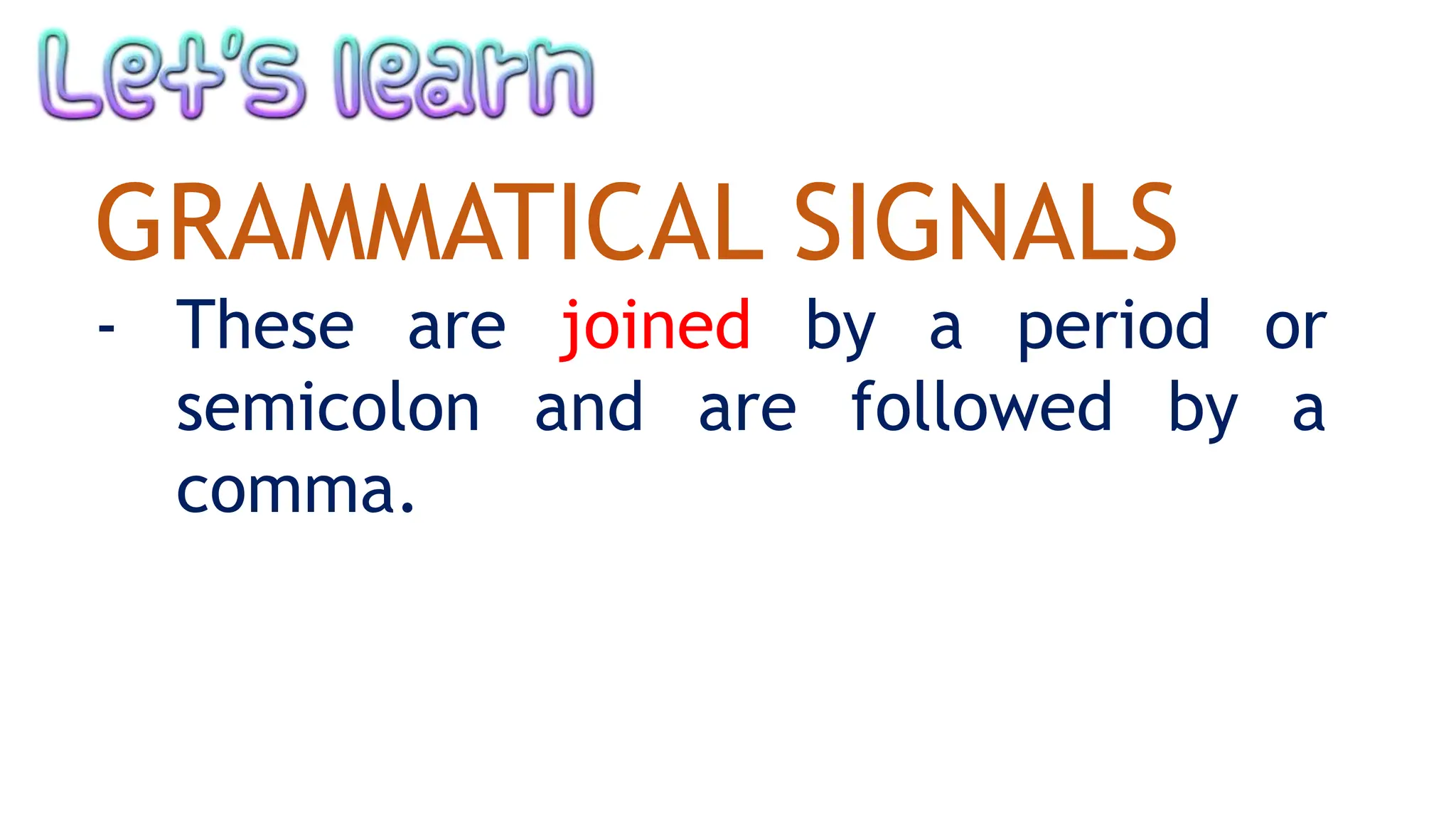 Let's learn

GRAMMATICAL SIGNALS

- These are joined by a period or semicolon and are followed by a comma.